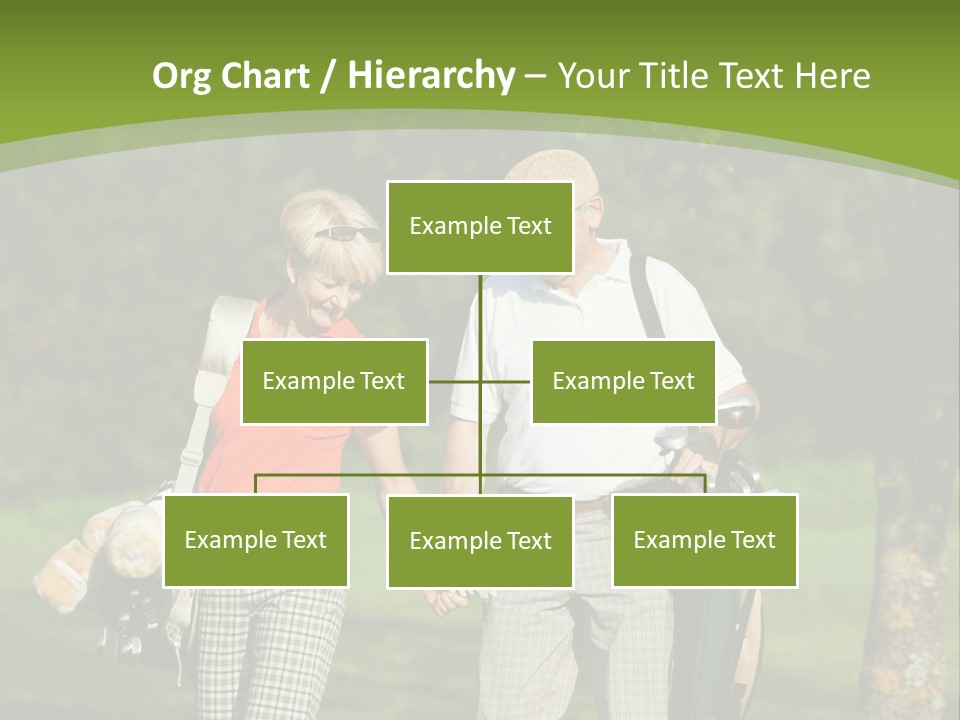 Org Chart / Hierarchy – Your Title Text Here

Example Text

Example Text

Example Text

Example Text

Example Text

Example Text